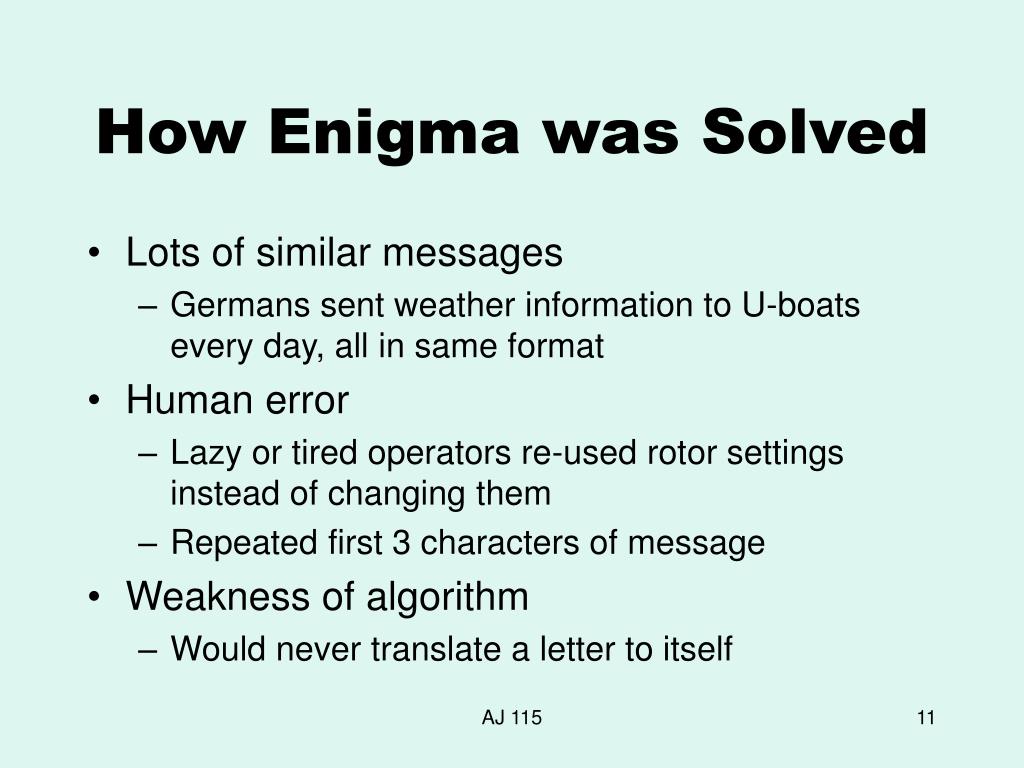 How Enigma was Solved

• Lots of similar messages
– Germans sent weather information to U-boats every day, all in same format
• Human error
– Lazy or tired operators re-used rotor settings instead of changing them
– Repeated first 3 characters of message
• Weakness of algorithm
– Would never translate a letter to itself

AJ 115

11